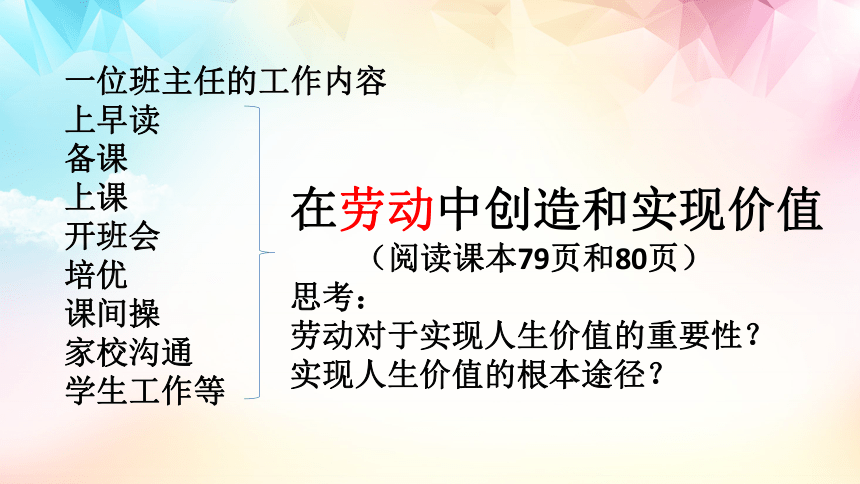 一位班主任的工作内容
上早读
备课
上课
开班会
培优
课间操
家校沟通
学生工作等

在劳动中创造和实现价值
（阅读课本79页和80页）
思考：
劳动对于实现人生价值的重要性？
实现人生价值的根本途径？